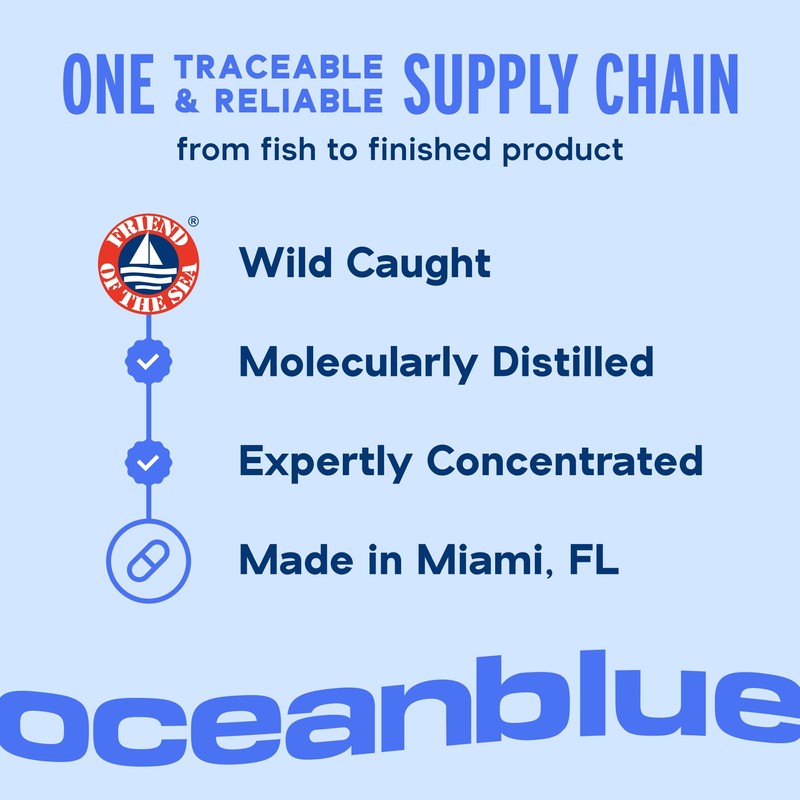 ONE TRACEABLE & RELIABLE SUPPLY CHAIN
from fish to finished product

FRIEND OF THE SEA ®

Wild Caught

Molecularly Distilled

Expertly Concentrated

Made in Miami, FL

oceanblue